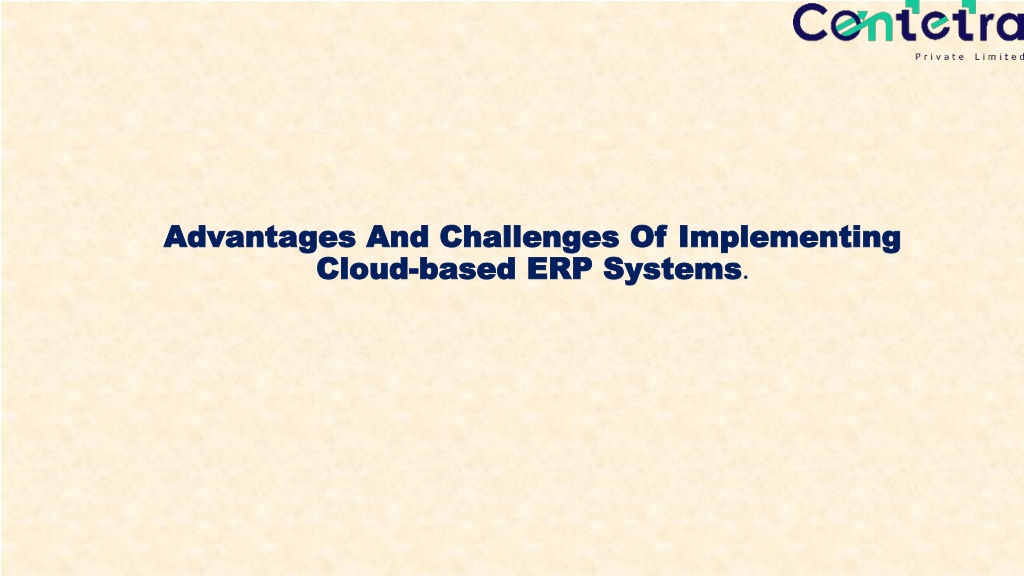 Centetra
Private Limited

Advantages And Challenges Of Implementing Cloud-based ERP Systems.